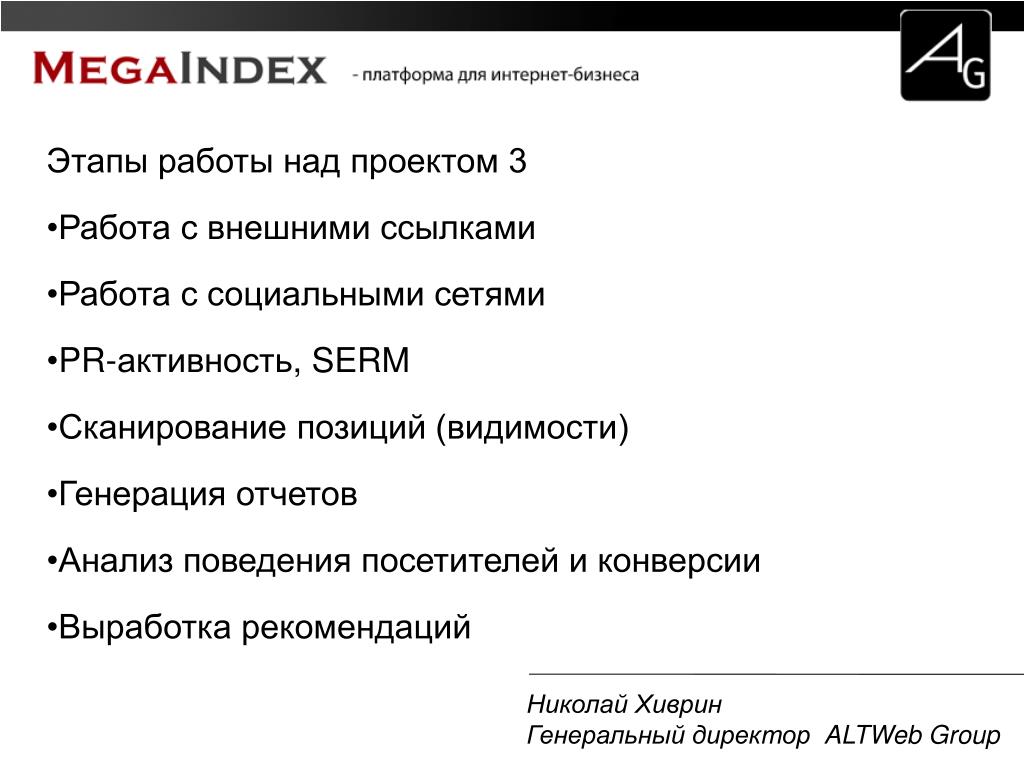 MEGAINDEX - платформа для интернет-бизнеса

AG

Этапы работы над проектом 3

•Работа с внешними ссылками

•Работа с социальными сетями

•PR-активность, SERM

•Сканирование позиций (видимости)

•Генерация отчетов

•Анализ поведения посетителей и конверсии

•Выработка рекомендаций

Николай Хиврин
Генеральный директор ALTWeb Group